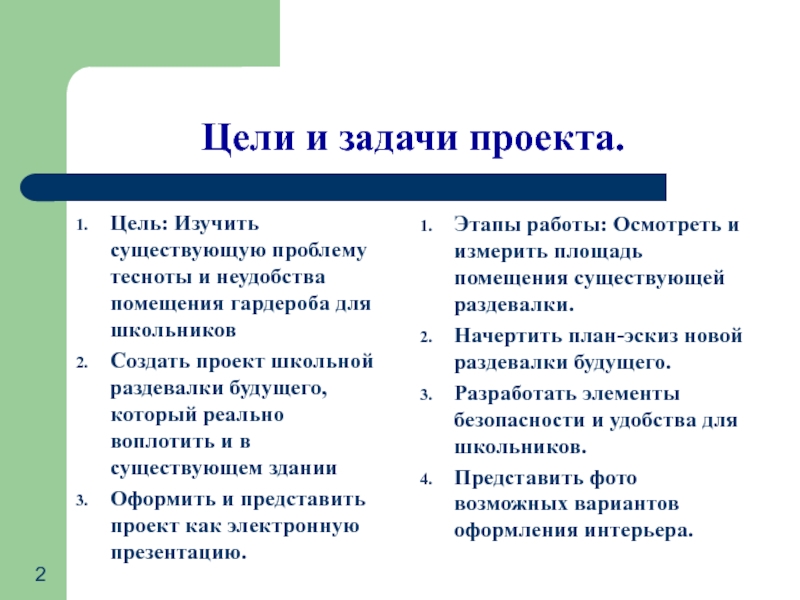 Цели и задачи проекта.

1. Цель: Изучить существующую проблему тесноты и неудобства помещения гардероба для школьников
2. Создать проект школьной раздевалки будущего, который реально воплотить и в существующем здании
3. Оформить и представить проект как электронную презентацию.

1. Этапы работы: Осмотреть и измерить площадь помещения существующей раздевалки.
2. Начертить план-эскиз новой раздевалки будущего.
3. Разработать элементы безопасности и удобства для школьников.
4. Представить фото возможных вариантов оформления интерьера.

2